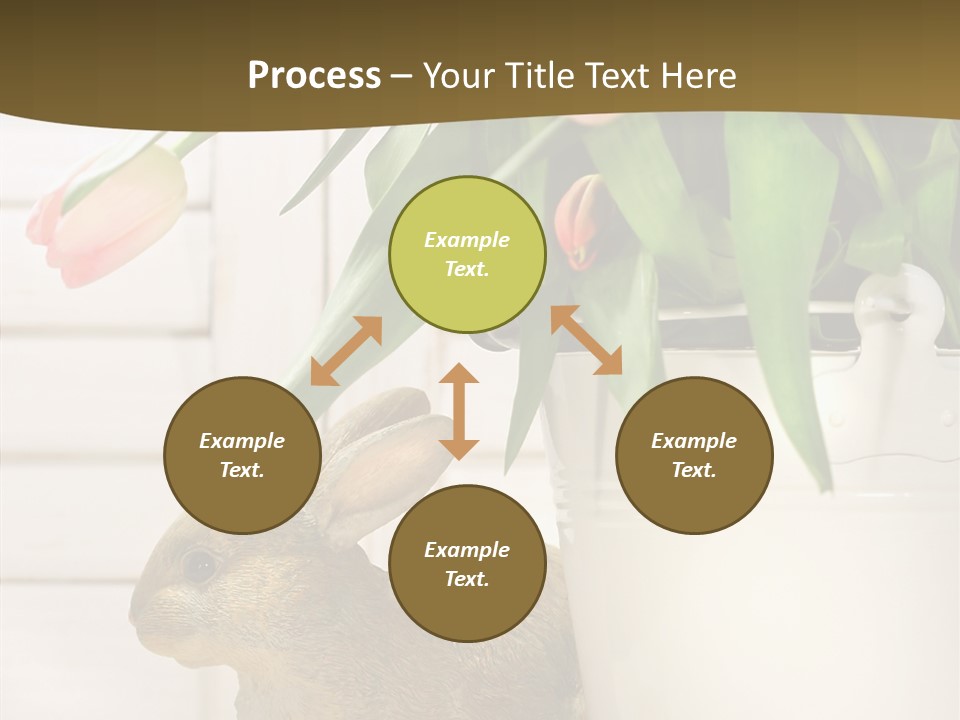 Process – Your Title Text Here

Example Text.

Example Text.

Example Text.

Example Text.